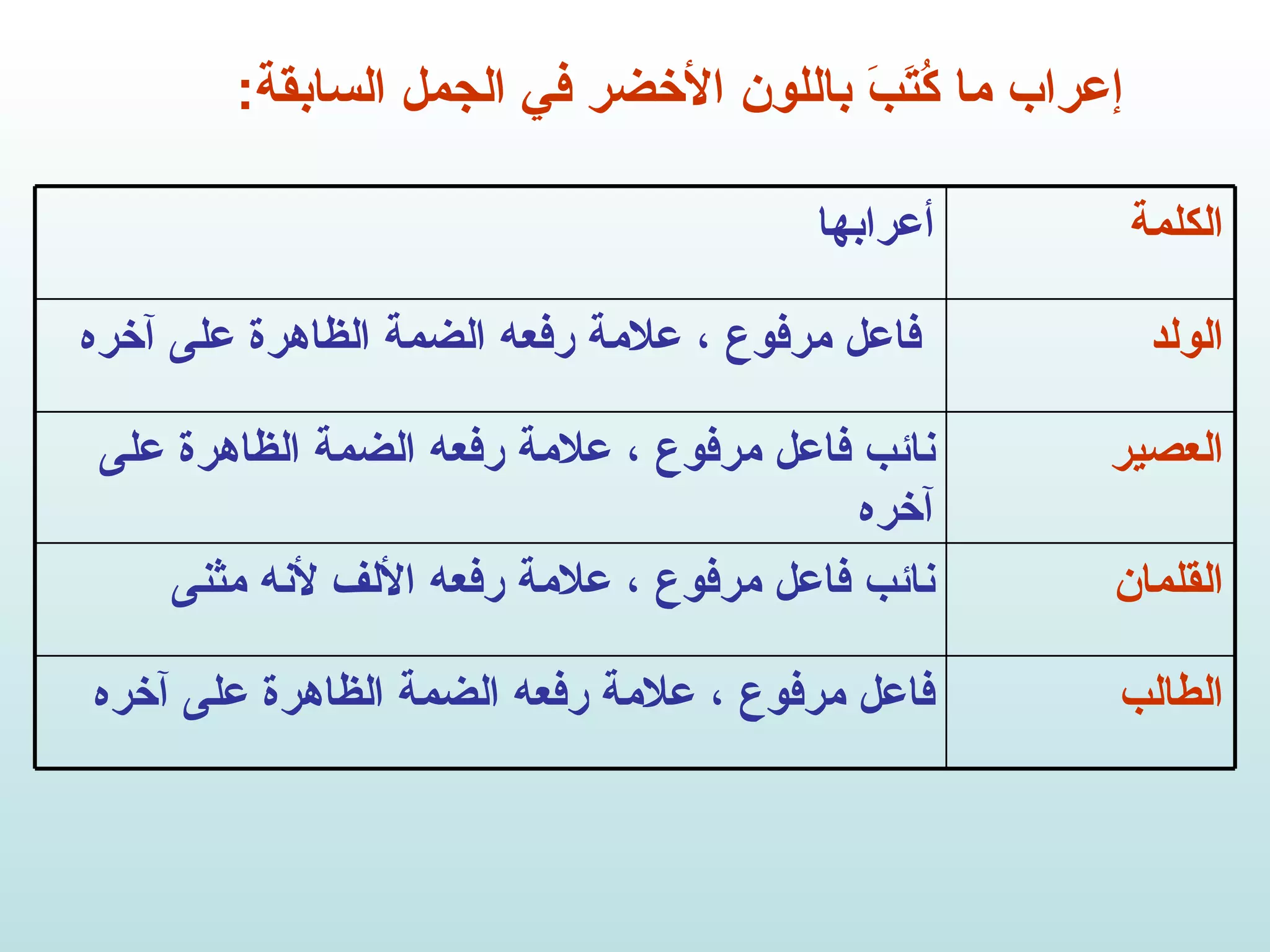 إعراب ما كُتَبَ باللون الأخضر في الجمل السابقة:

| الكلمة | أعرابها |
|---|---|
| الولد | فاعل مرفوع ، علامة رفعه الضمة الظاهرة على آخره |
| العصير | نائب فاعل مرفوع ، علامة رفعه الضمة الظاهرة على آخره |
| القلمان | نائب فاعل مرفوع ، علامة رفعه الألف لأنه مثنى |
| الطالب | فاعل مرفوع ، علامة رفعه الضمة الظاهرة على آخره |